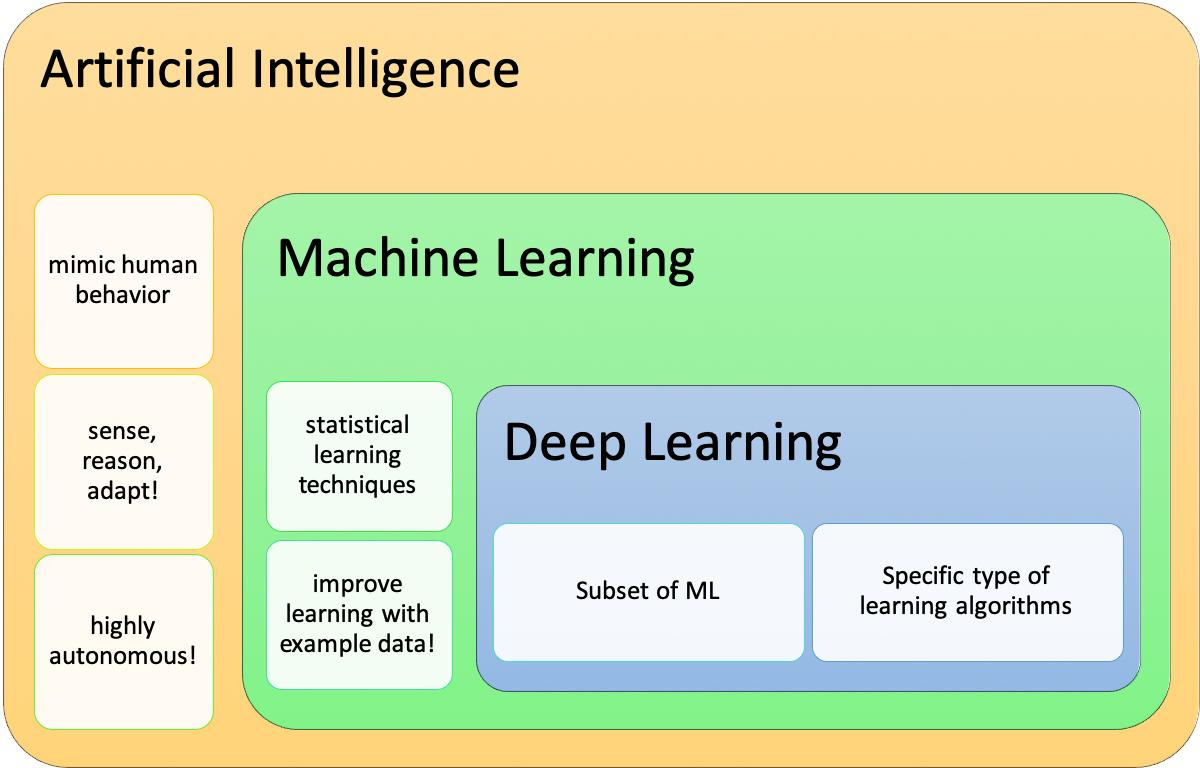 Artificial Intelligence

mimic human behavior

sense, reason, adapt!

highly autonomous!

Machine Learning

statistical learning techniques

improve learning with example data!

Deep Learning

Subset of ML

Specific type of learning algorithms